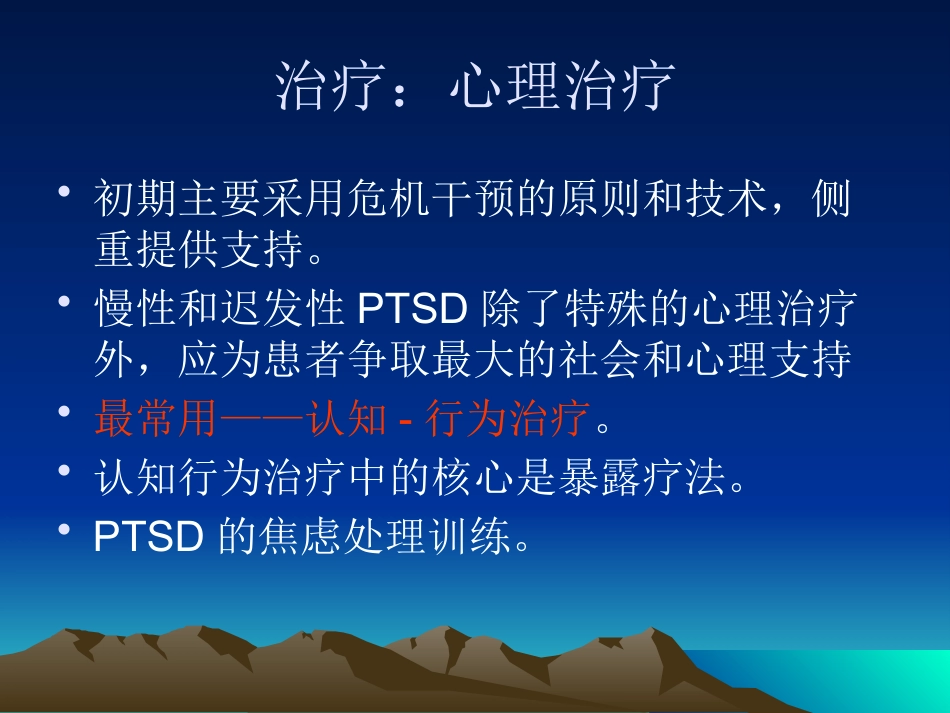 治疗：心理治疗

• 初期主要采用危机干预的原则和技术，侧重提供支持。
• 慢性和迟发性 PTSD 除了特殊的心理治疗外，应为患者争取最大的社会和心理支持
• 最常用——认知 - 行为治疗。
• 认知行为治疗中的核心是暴露疗法。
• PTSD 的焦虑处理训练。